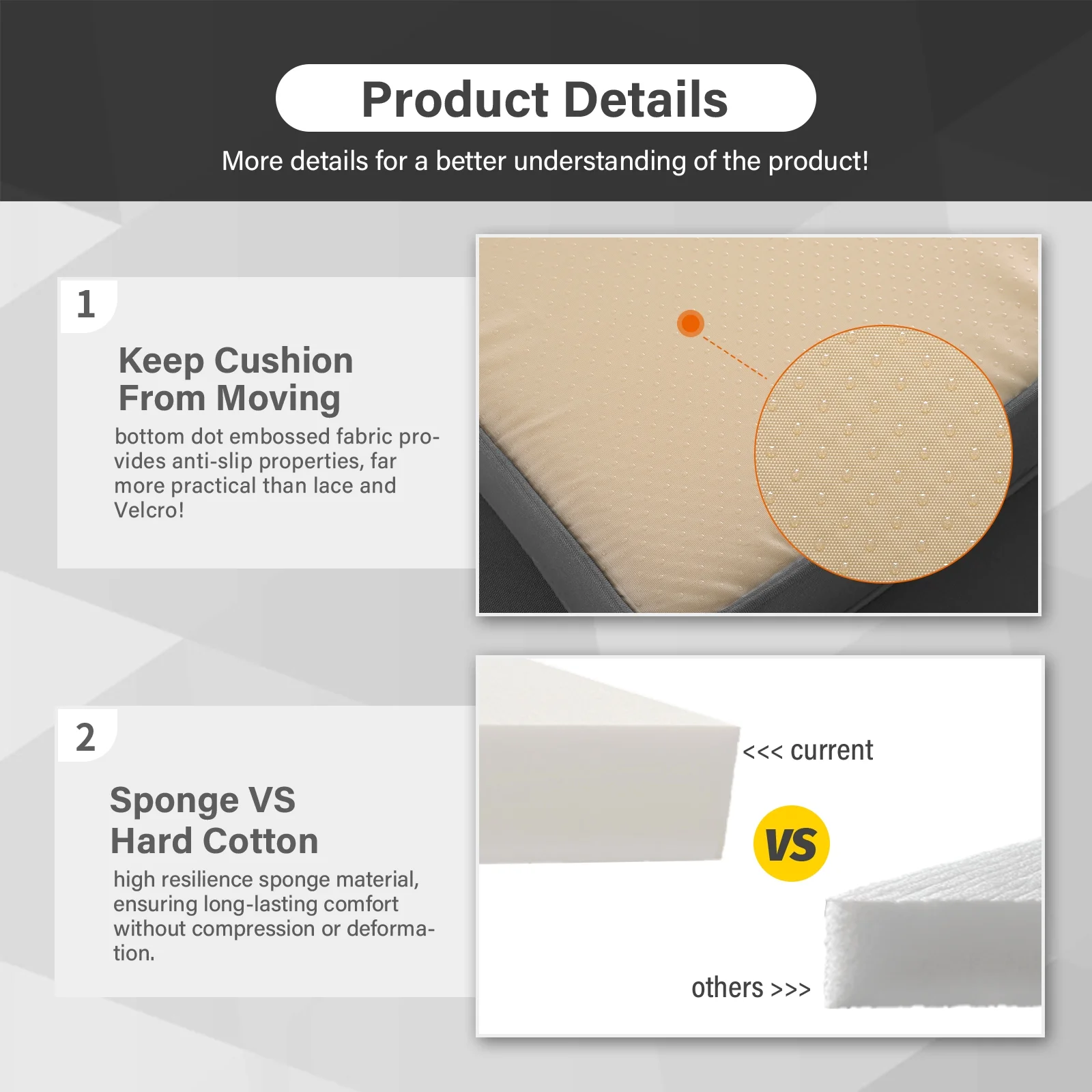 Product Details

More details for a better understanding of the product!

1

Keep Cushion From Moving

bottom dot embossed fabric provides anti-slip properties, far more practical than lace and Velcro!

2

Sponge VS Hard Cotton

high resilience sponge material, ensuring long-lasting comfort without compression or deformation.

<<< current

VS

others >>>